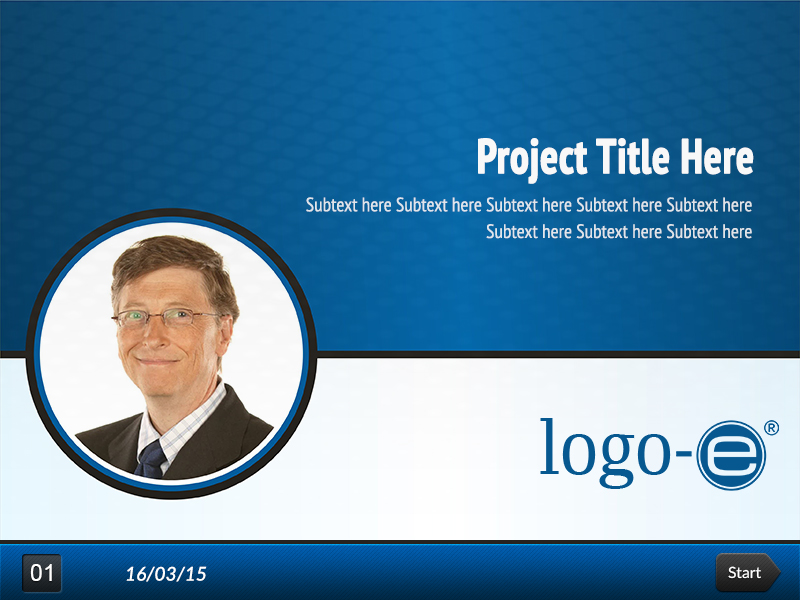 Project Title Here

Subtext here Subtext here Subtext here Subtext here Subtext here Subtext here Subtext here Subtext here

logo-e®

01

16/03/15

Start